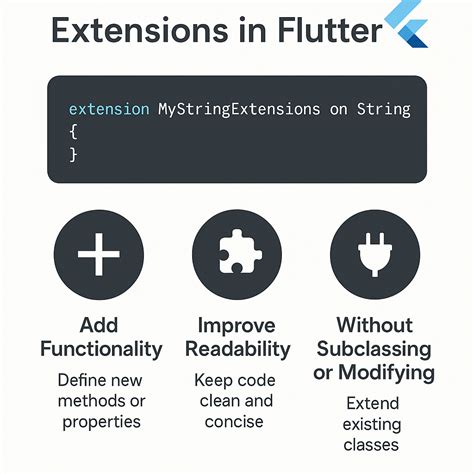 Extensions in Flutter

extension MyStringExtensions on String
{
}

Add Functionality

Define new methods or properties

Improve Readability

Keep code clean and concise

Without Subclassing or Modifying

Extend existing classes